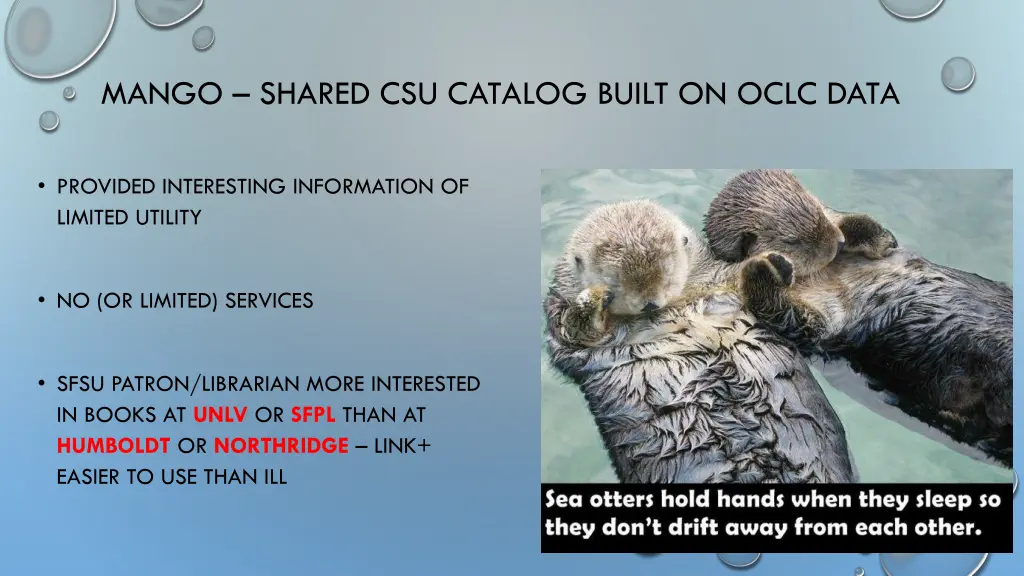 MANGO – SHARED CSU CATALOG BUILT ON OCLC DATA

• PROVIDED INTERESTING INFORMATION OF LIMITED UTILITY

• NO (OR LIMITED) SERVICES

• SFSU PATRON/LIBRARIAN MORE INTERESTED IN BOOKS AT UNLV OR SFPL THAN AT HUMBOLDT OR NORTHRIDGE – LINK+ EASIER TO USE THAN ILL

Sea otters hold hands when they sleep so they don't drift away from each other.